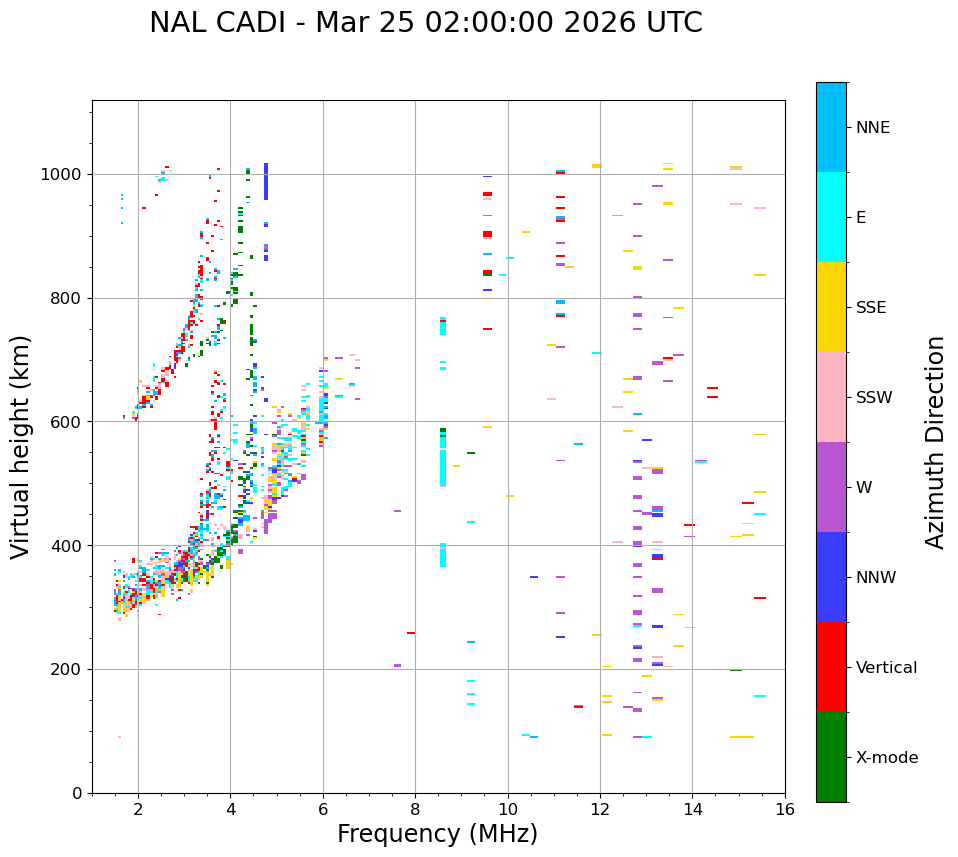 NAL CADI - Mar 25 02:00:00 2026 UTC

Virtual height (km)

1000
800
600
400
200
0

2
4
6
8
10
12
14
16

Frequency (MHz)

NNE
E
SSE
SSW
W
NNW
Vertical
X-mode

Azimuth Direction